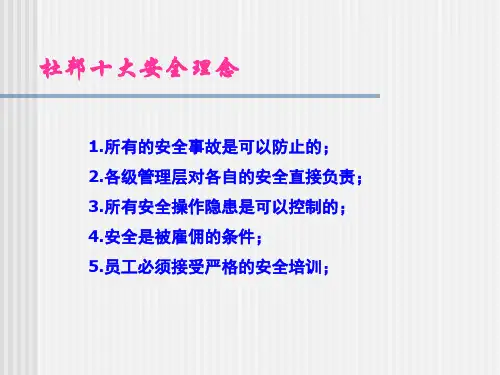 杜邦十大安全理念

1.所有的安全事故是可以防止的；

2.各级管理层对各自的安全直接负责；

3.所有安全操作隐患是可以控制的；

4.安全是被雇佣的条件；

5.员工必须接受严格的安全培训；